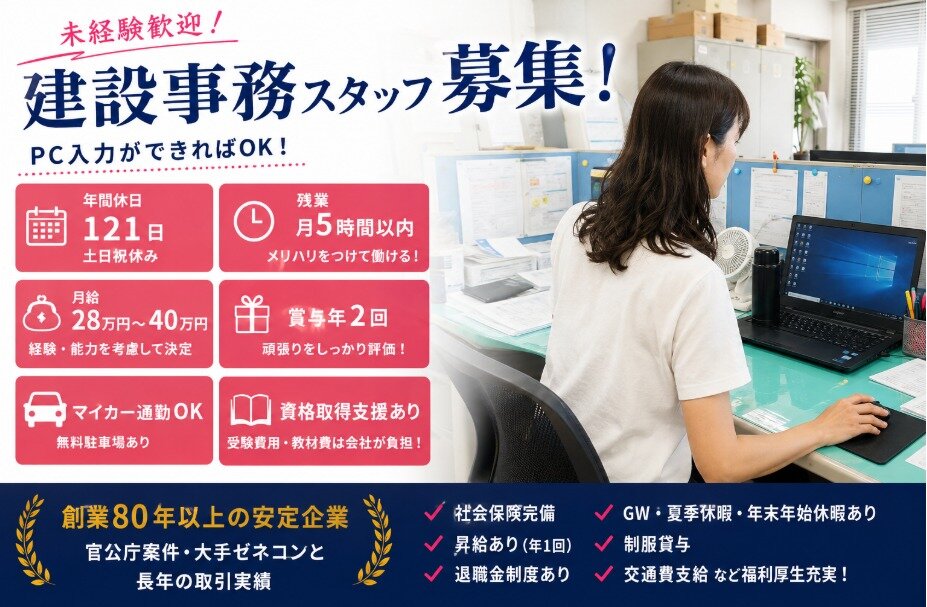 未経験歓迎！

建設事務スタッフ募集！

PC入力ができればOK！

年間休日
121日
土日祝休み

残業
月5時間以内
メリハリをつけて働ける！

月給
28万円～40万円
経験・能力を考慮して決定

賞与年2回
頑張りをしっかり評価！

マイカー通勤OK
無料駐車場あり

資格取得支援あり
受験費用・教材費は会社が負担！

創業80年以上の安定企業
官公庁案件・大手ゼネコンと
長年の取引実績

社会保険完備
昇給あり（年1回）
退職金制度あり
GW・夏季休暇・年末年始休暇あり
制服貸与
交通費支給 など福利厚生充実！